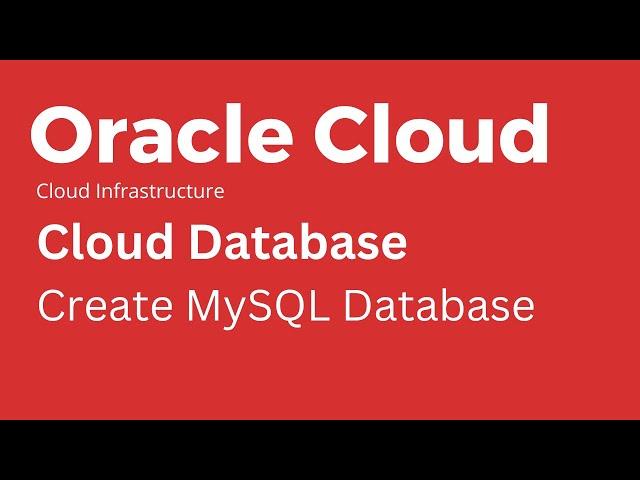 Oracle Cloud

Cloud Infrastructure

Cloud Database

Create MySQL Database